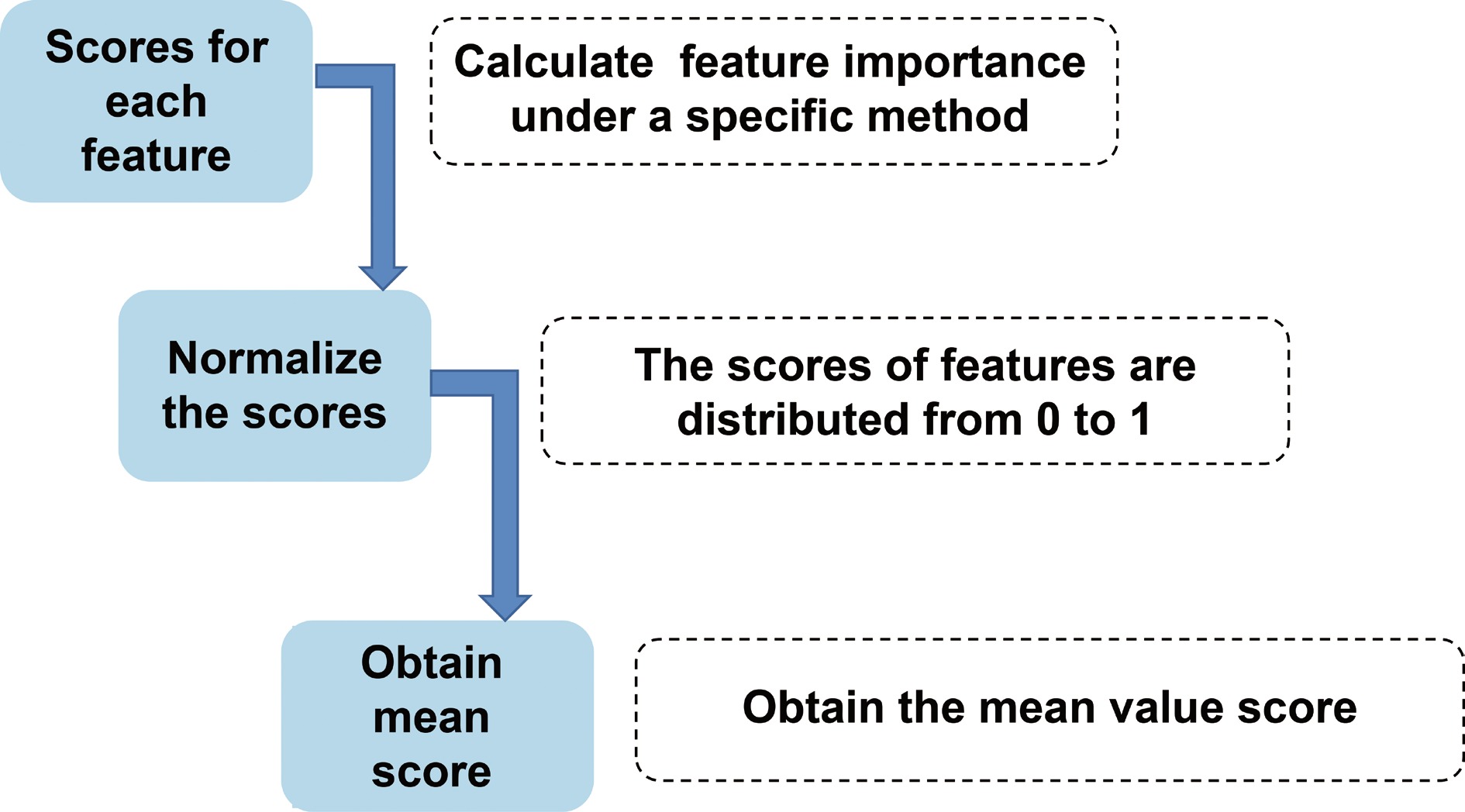 Scores for each feature

Calculate feature importance under a specific method

Normalize the scores

The scores of features are distributed from 0 to 1

Obtain mean score

Obtain the mean value score